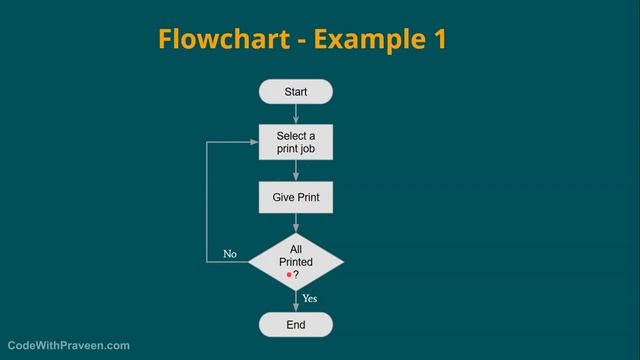 Flowchart - Example 1

Start

Select a print job

Give Print

All Printed ?

No

Yes

End

CodeWithPraveen.com